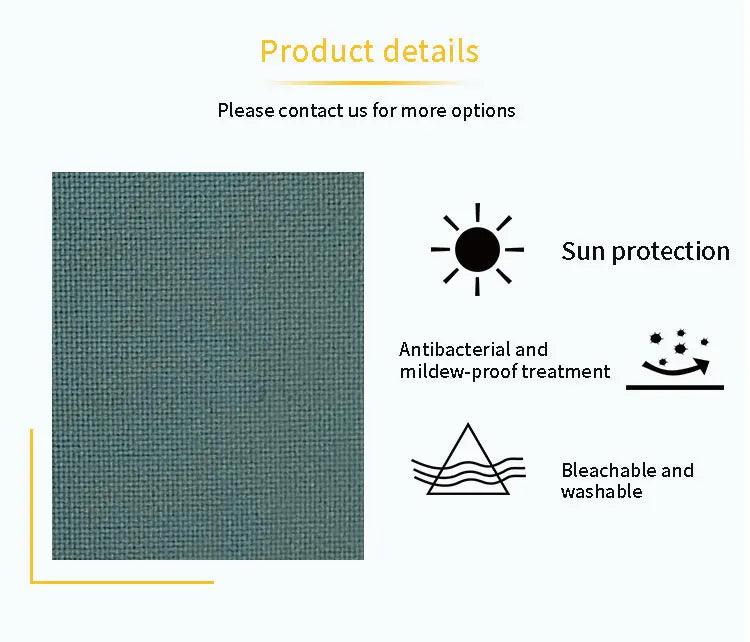 Product details

Please contact us for more options

Sun protection

Antibacterial and mildew-proof treatment

Bleachable and washable